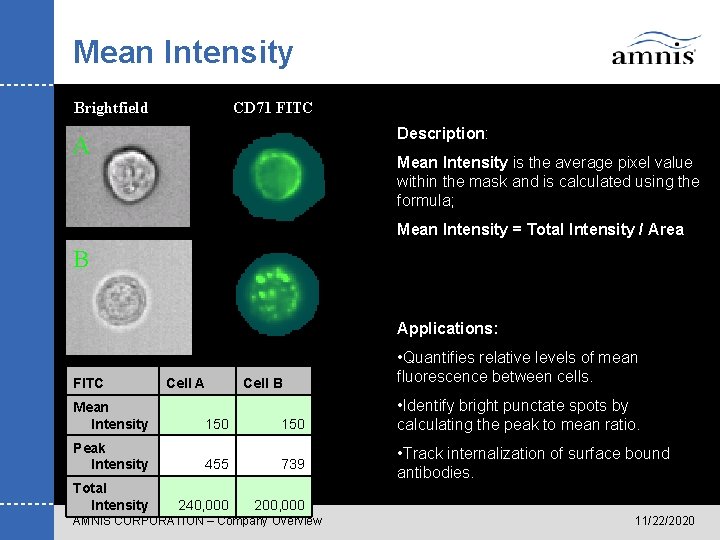 Mean Intensity

amnis

Brightfield

CD71 FITC

A

B

| FITC | Cell A | Cell B |
|---|---|---|
| Mean Intensity | 150 | 150 |
| Peak Intensity | 455 | 739 |
| Total Intensity | 240,000 | 200,000 |

Description:

Mean Intensity is the average pixel value within the mask and is calculated using the formula;

Mean Intensity = Total Intensity / Area

Applications:

•Quantifies relative levels of mean fluorescence between cells.

•Identify bright punctate spots by calculating the peak to mean ratio.

•Track internalization of surface bound antibodies.

AMNIS CORPORATION – Company Overview

11/22/2020